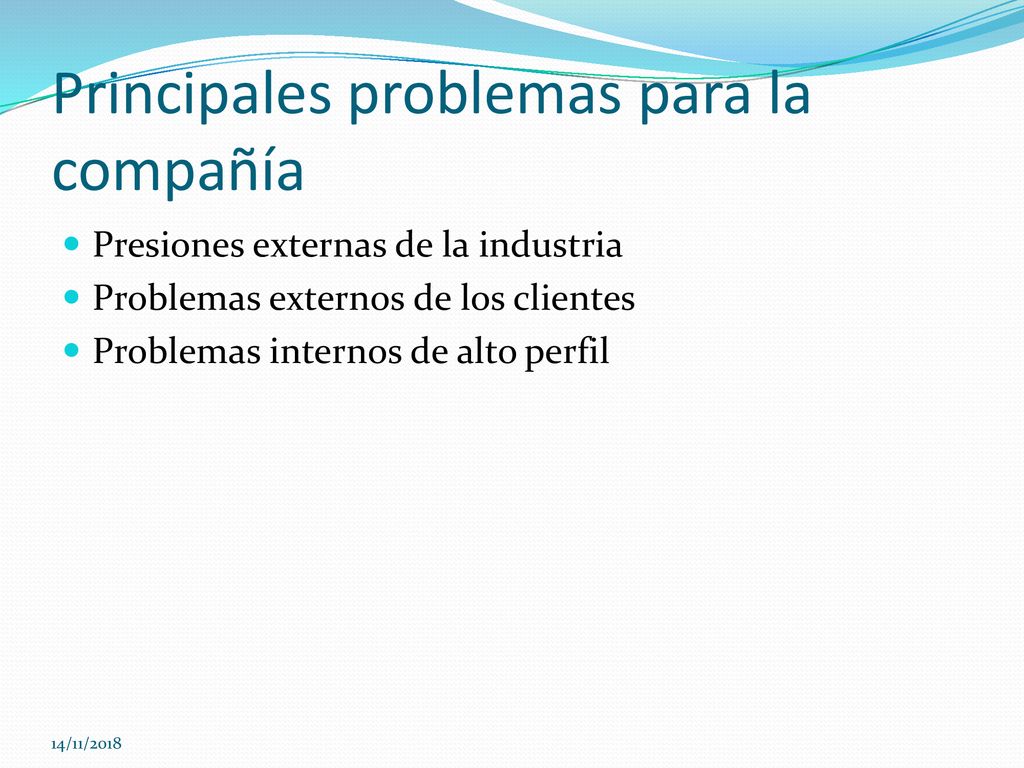 Principales problemas para la compañía

Presiones externas de la industria
Problemas externos de los clientes
Problemas internos de alto perfil

14/11/2018